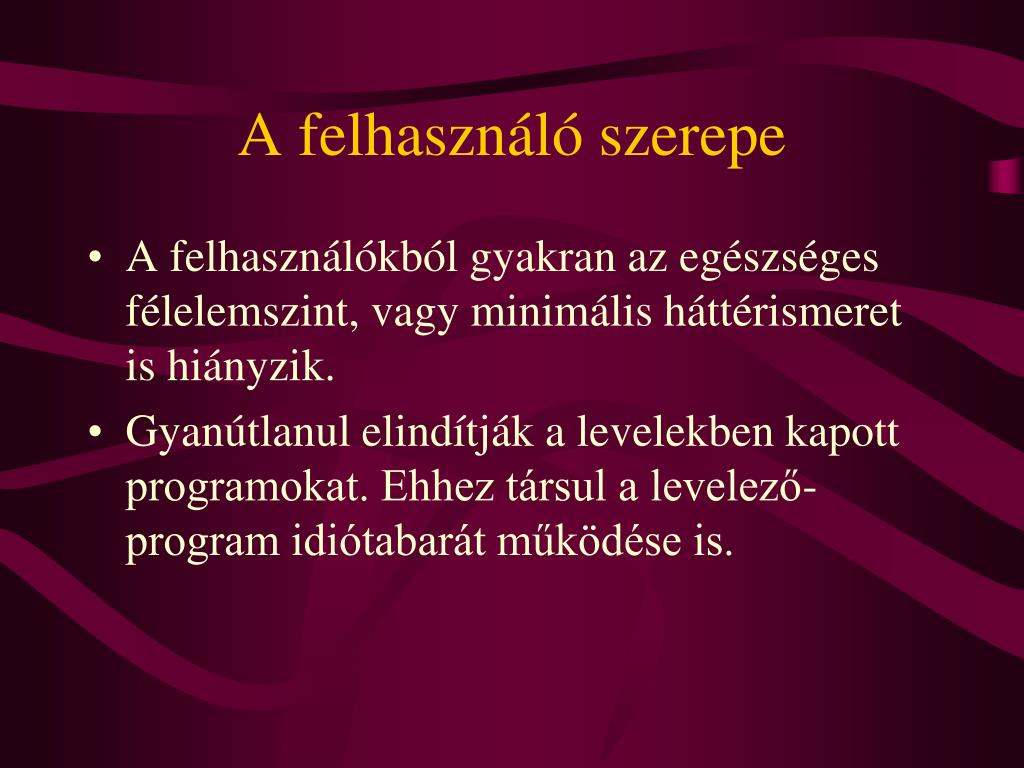 A felhasználó szerepe

• A felhasználókból gyakran az egészséges félelemszint, vagy minimális háttérismeret is hiányzik.

• Gyanútlanul elindítják a levelekben kapott programokat. Ehhez társul a levelező-program idiótabarát működése is.